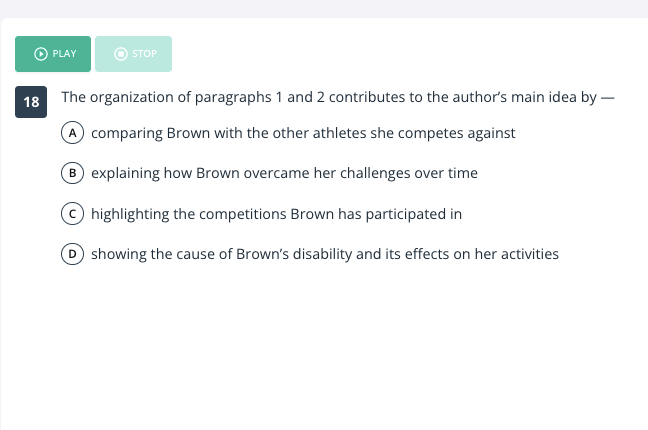 PLAY STOP

18 The organization of paragraphs 1 and 2 contributes to the author's main idea by —

A comparing Brown with the other athletes she competes against

B explaining how Brown overcame her challenges over time

C highlighting the competitions Brown has participated in

D showing the cause of Brown's disability and its effects on her activities